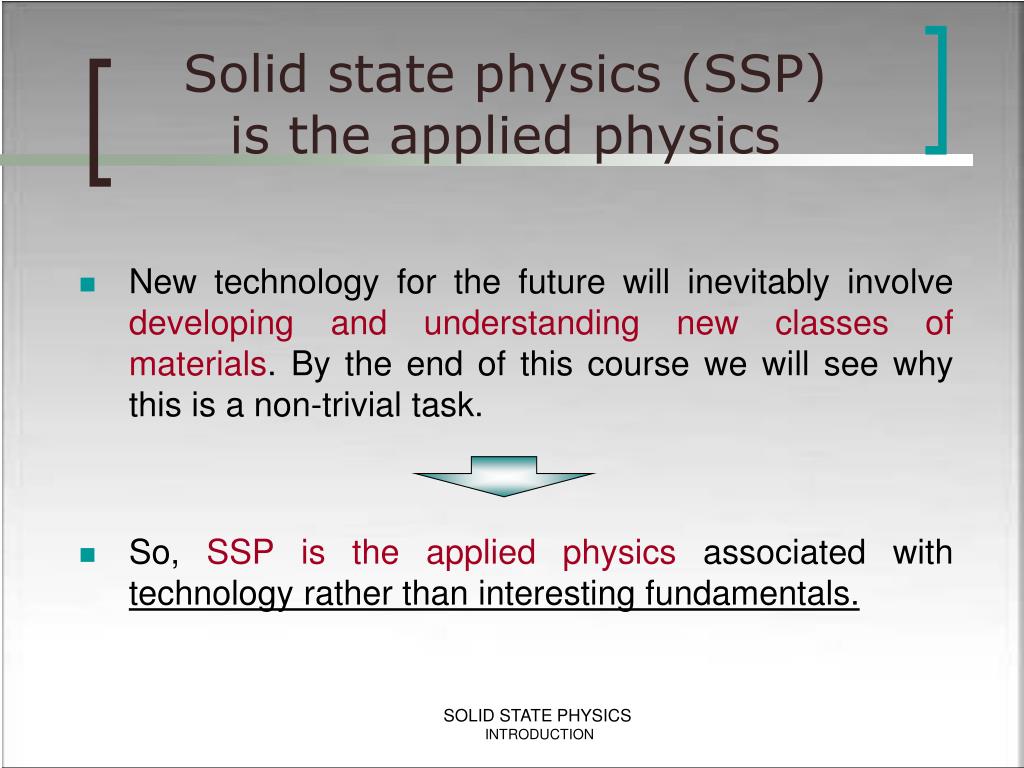 Solid state physics (SSP) is the applied physics

New technology for the future will inevitably involve developing and understanding new classes of materials. By the end of this course we will see why this is a non-trivial task.

So, SSP is the applied physics associated with technology rather than interesting fundamentals.

SOLID STATE PHYSICS
INTRODUCTION